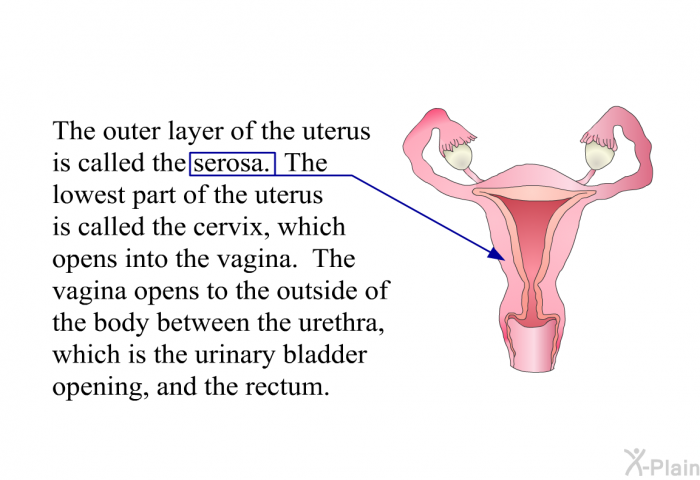 The outer layer of the uterus is called the serosa. The lowest part of the uterus is called the cervix, which opens into the vagina. The vagina opens to the outside of the body between the urethra, which is the urinary bladder opening, and the rectum.

X-Plain